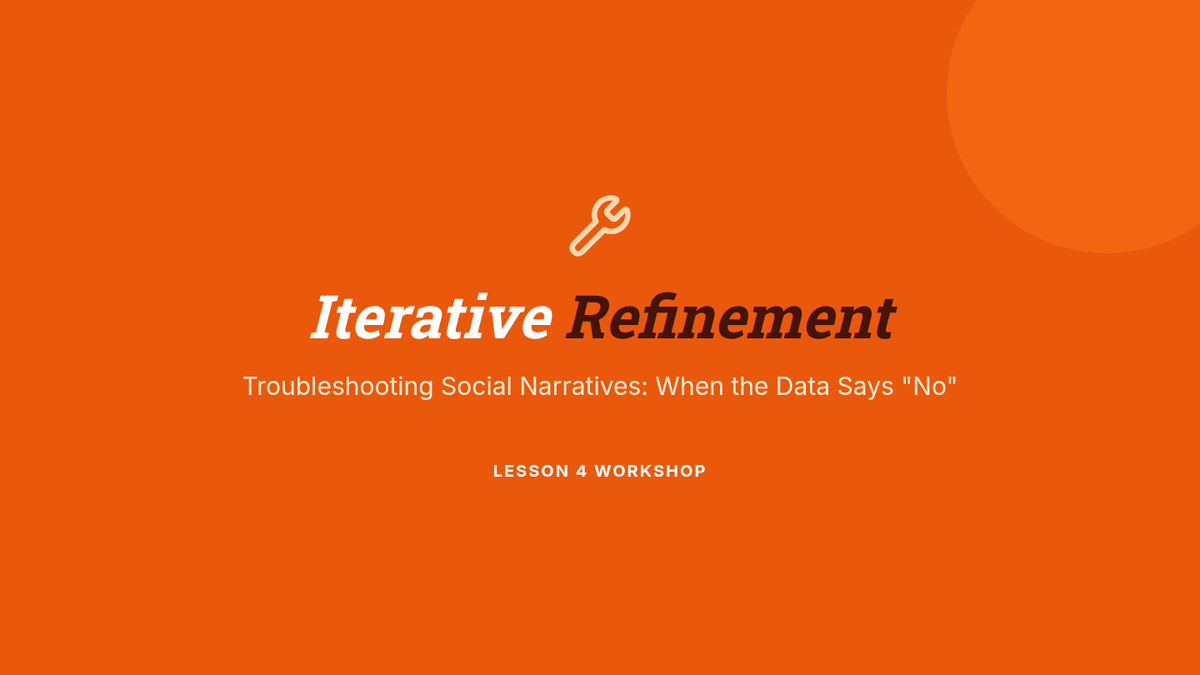 Iterative Refinement

Troubleshooting Social Narratives: When the Data Says "No"

LESSON 4 WORKSHOP